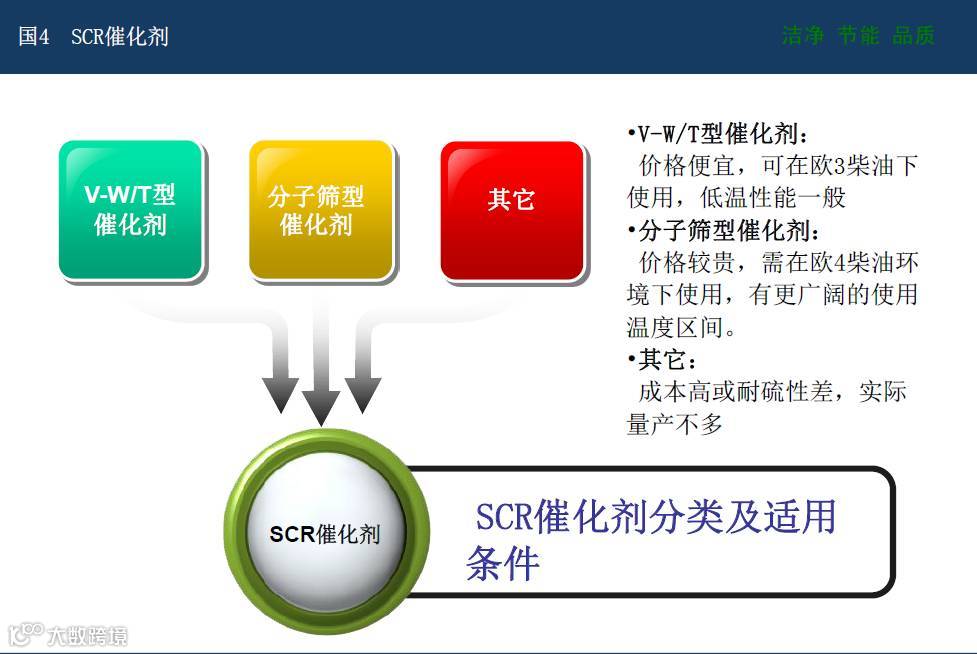 国4 SCR催化剂

洁净 节能 品质

V-W/T型催化剂

分子筛型催化剂

其它

•V-W/T型催化剂：
价格便宜，可在欧3柴油下使用，低温性能一般

•分子筛型催化剂：
价格较贵，需在欧4柴油环境下使用，有更广阔的使用温度区间。

•其它：
成本高或耐硫性差，实际量产不多

SCR催化剂

SCR催化剂分类及适用条件

大数跨境